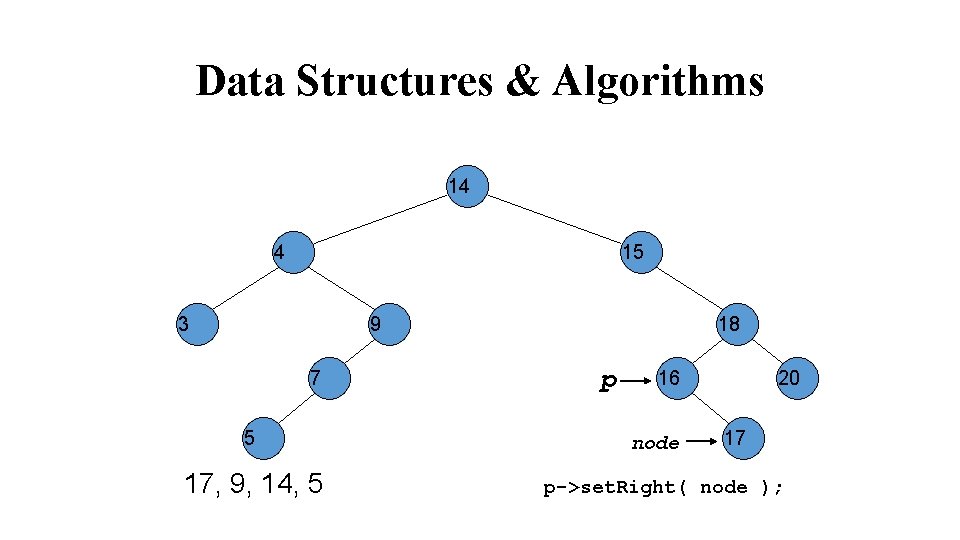 Data Structures & Algorithms

14

4

15

3

9

18

7

p

16

20

5

node

17

17, 9, 14, 5

p->setRight( node );